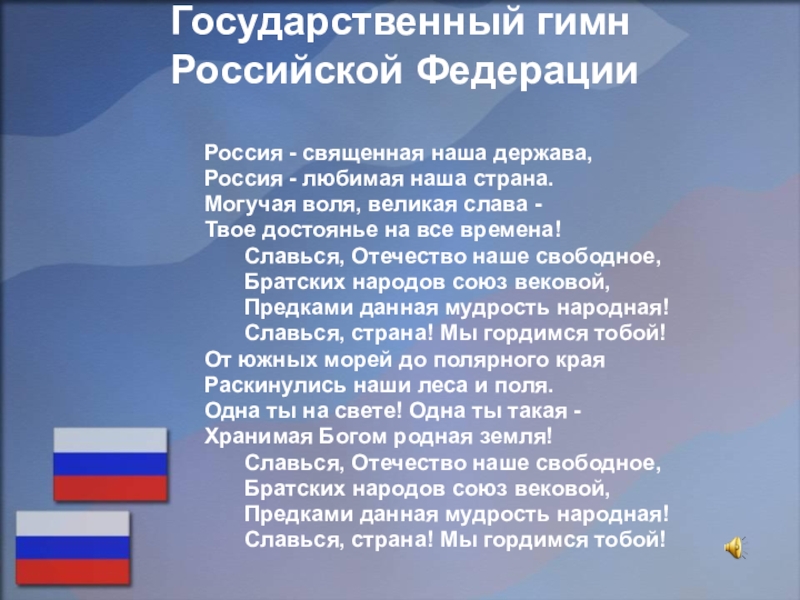 Государственный гимн Российской Федерации

Россия - священная наша держава,
Россия - любимая наша страна.
Могучая воля, великая слава -
Твое достоянье на все времена!
Славься, Отечество наше свободное,
Братских народов союз вековой,
Предками данная мудрость народная!
Славься, страна! Мы гордимся тобой!
От южных морей до полярного края
Раскинулись наши леса и поля.
Одна ты на свете! Одна ты такая -
Хранимая Богом родная земля!
Славься, Отечество наше свободное,
Братских народов союз вековой,
Предками данная мудрость народная!
Славься, страна! Мы гордимся тобой!